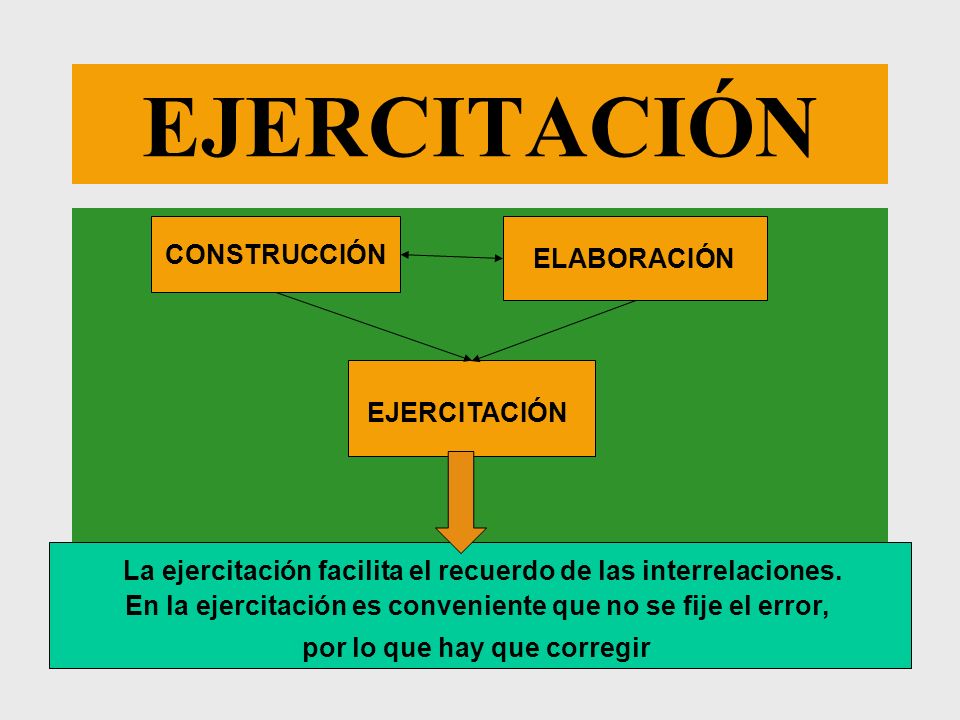 EJERCITACIÓN

CONSTRUCCIÓN

ELABORACIÓN

EJERCITACIÓN

La ejercitación facilita el recuerdo de las interrelaciones.
En la ejercitación es conveniente que no se fije el error, por lo que hay que corregir